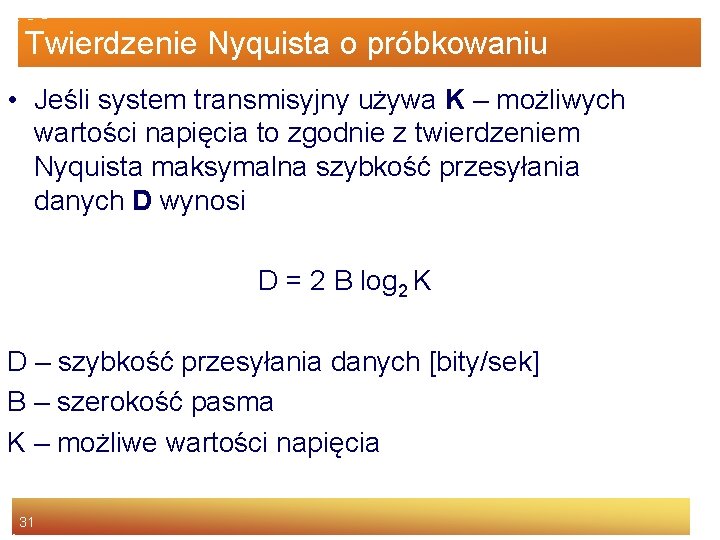 Twierdzenie Nyquista o próbkowaniu

• Jeśli system transmisyjny używa **K** – możliwych wartości napięcia to zgodnie z twierdzeniem Nyquista maksymalna szybkość przesyłania danych **D** wynosi

$D = 2 B \log_2 K$

D – szybkość przesyłania danych [bity/sek]

B – szerokość pasma

K – możliwe wartości napięcia

31